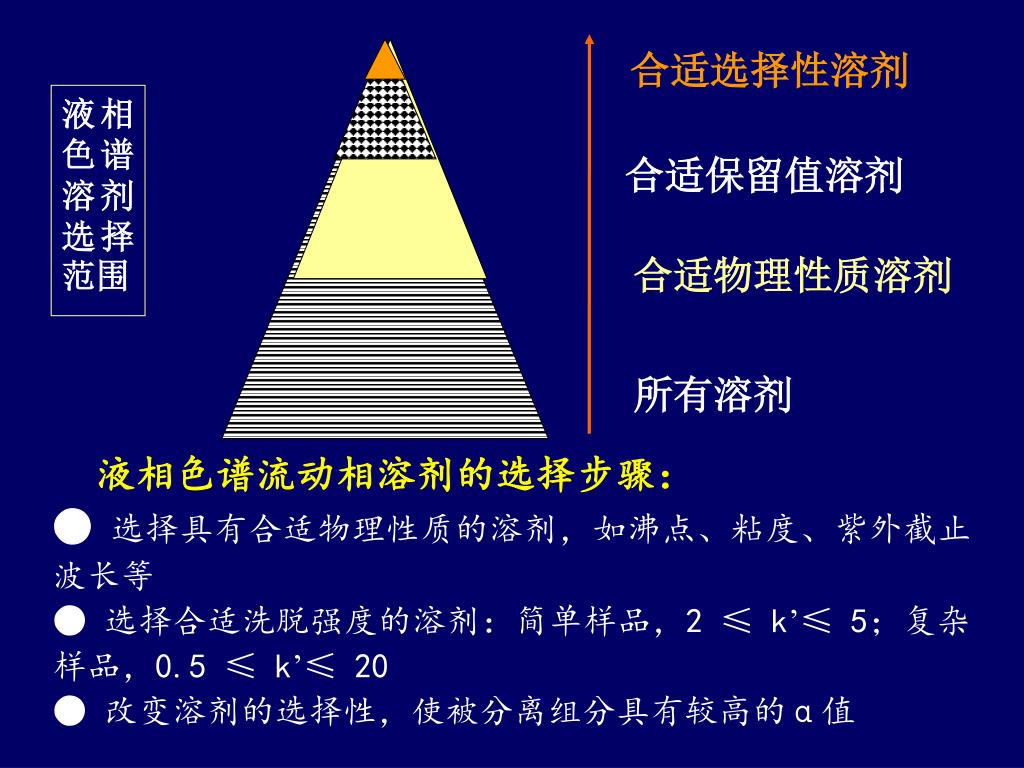 液相色谱溶剂选择范围

合适选择性溶剂

合适保留值溶剂

合适物理性质溶剂

所有溶剂

液相色谱流动相溶剂的选择步骤：

● 选择具有合适物理性质的溶剂，如沸点、粘度、紫外截止波长等

● 选择合适洗脱强度的溶剂：简单样品，2 ≤ k’≤ 5；复杂样品，0.5 ≤ k’≤ 20

● 改变溶剂的选择性，使被分离组分具有较高的α值